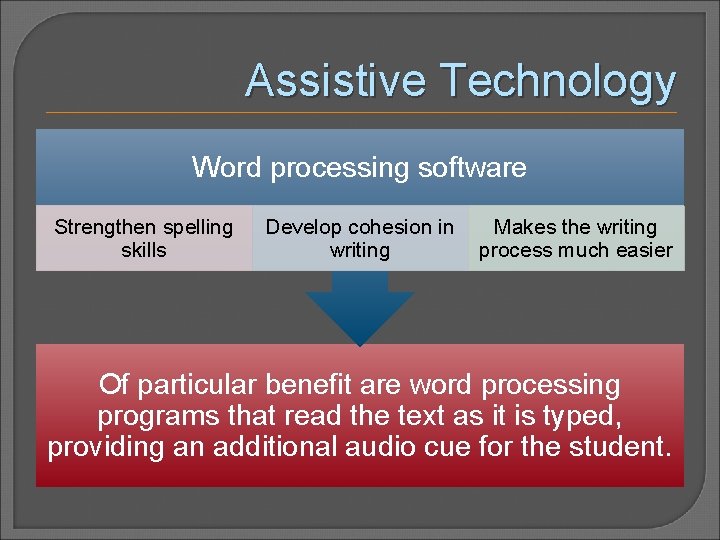 Assistive Technology

Word processing software

Strengthen spelling skills

Develop cohesion in writing

Makes the writing process much easier

Of particular benefit are word processing programs that read the text as it is typed, providing an additional audio cue for the student.